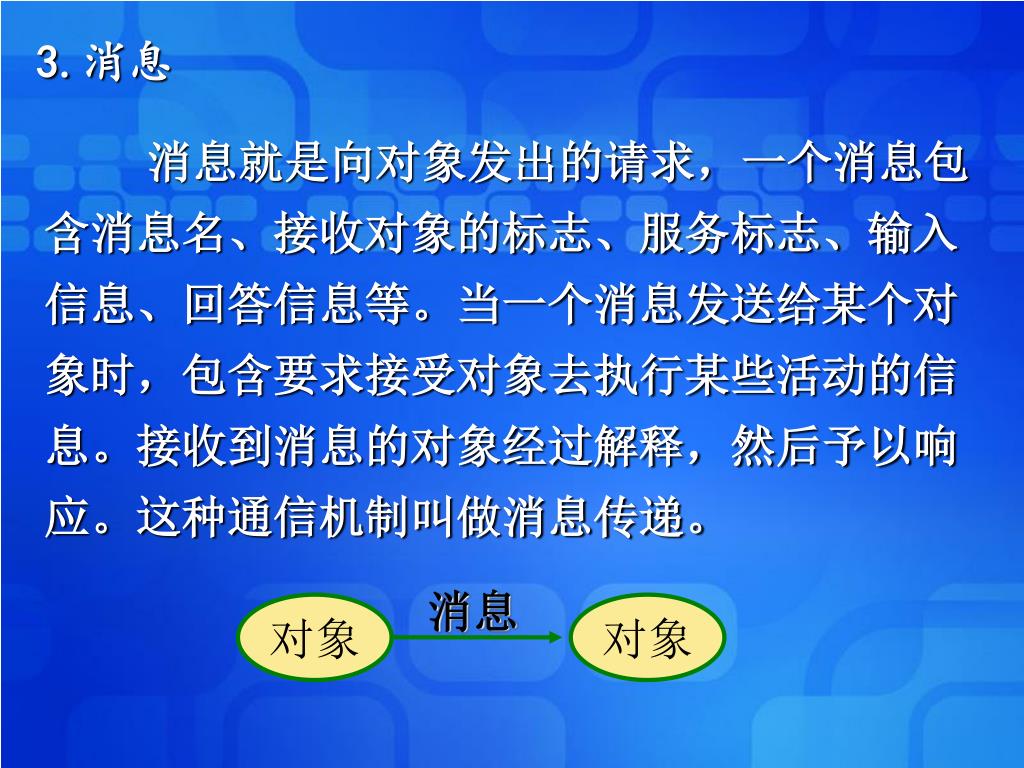 3. 消息

消息就是向对象发出的请求，一个消息包含消息名、接收对象的标志、服务标志、输入信息、回答信息等。当一个消息发送给某个对象时，包含要求接受对象去执行某些活动的信息。接收到消息的对象经过解释，然后予以响应。这种通信机制叫做消息传递。

对象

消息

对象